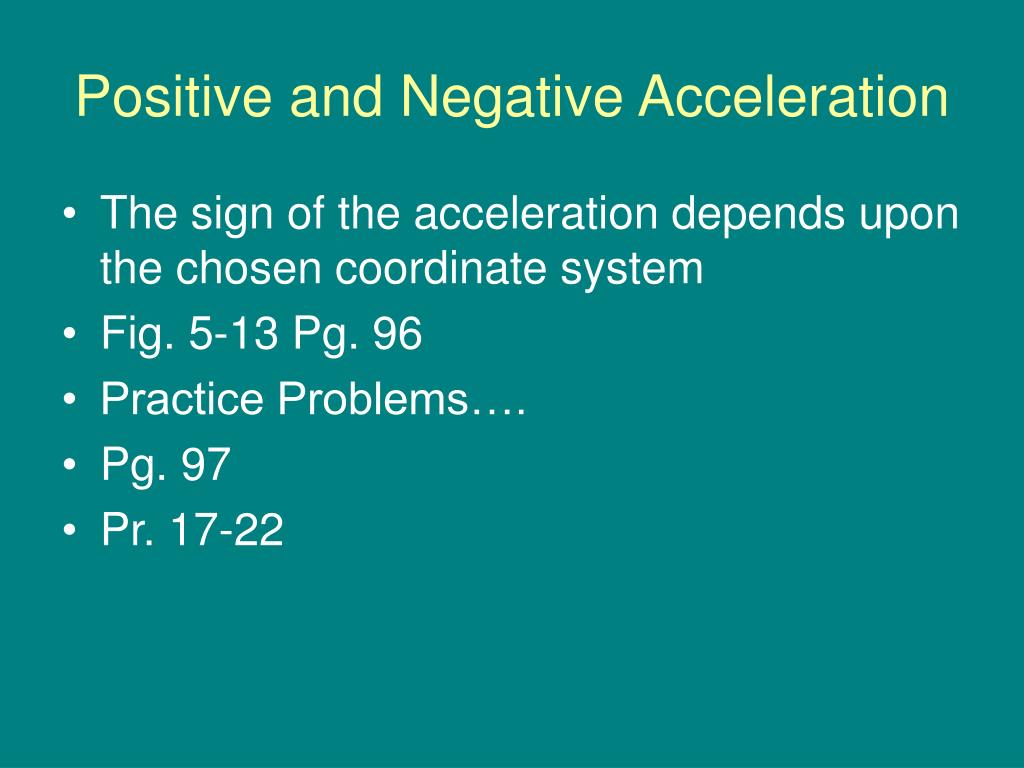 Positive and Negative Acceleration

• The sign of the acceleration depends upon the chosen coordinate system
• Fig. 5-13 Pg. 96
• Practice Problems….
• Pg. 97
• Pr. 17-22